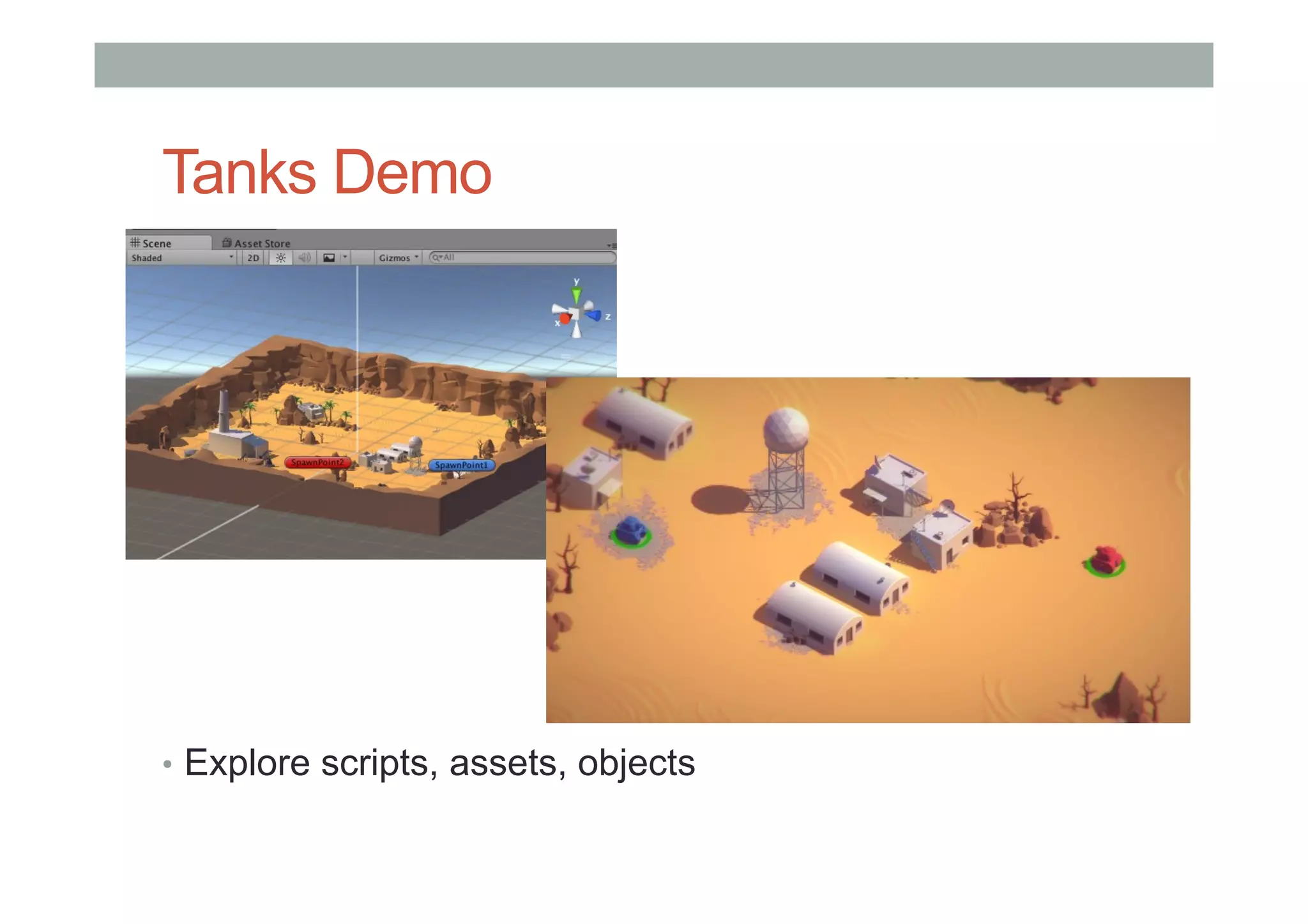 Tanks Demo

Scene Asset Store
Shaded 2D Gizmos All
y
x z
SpawnPoint2 SpawnPoint1

• Explore scripts, assets, objects